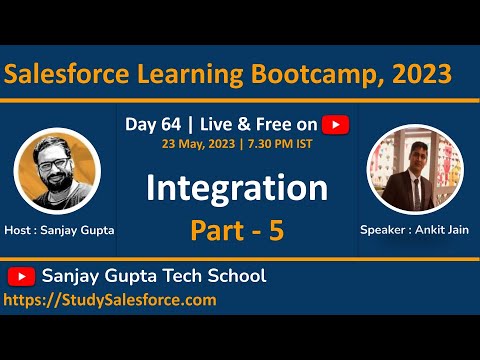 Salesforce Learning Bootcamp, 2023

Day 64 | Live & Free on

23 May, 2023 | 7.30 PM IST

Integration

Part - 5

Host : Sanjay Gupta

Speaker : Ankit Jain

Sanjay Gupta Tech School

https://StudySalesforce.com